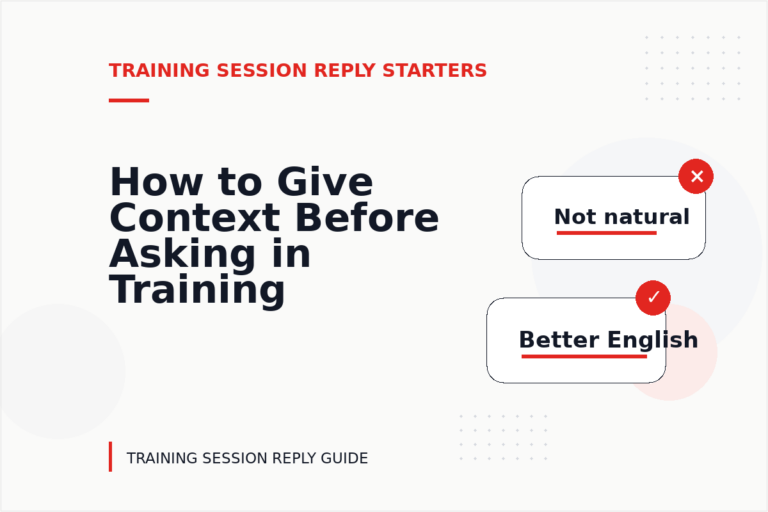 TRAINING SESSION REPLY STARTERS

How to Give Context Before Asking in Training

Not natural

Better English

TRAINING SESSION REPLY GUIDE